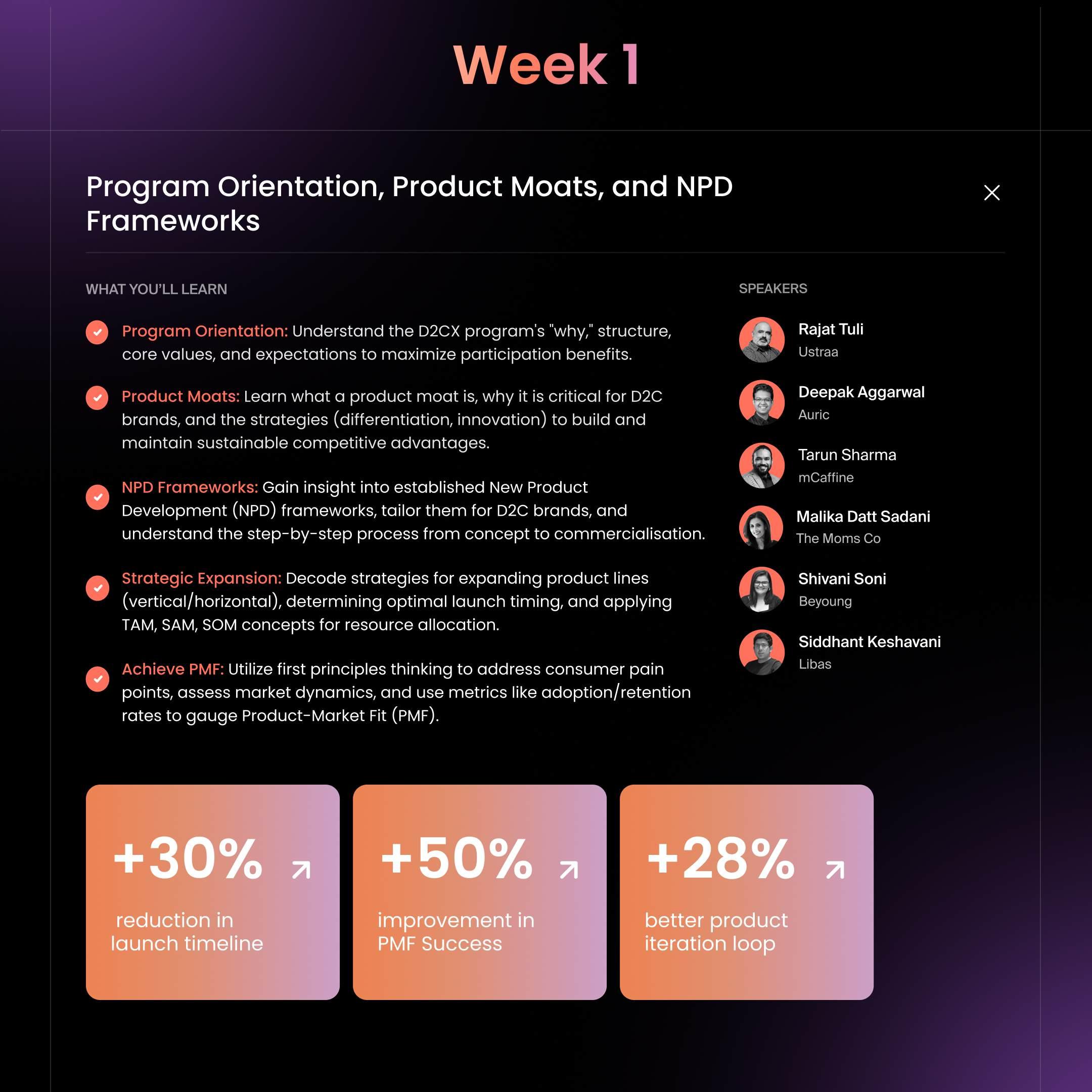 Week 1

Program Orientation, Product Moats, and NPD Frameworks

WHAT YOU'LL LEARN

Program Orientation: Understand the D2CX program's "why," structure, core values, and expectations to maximize participation benefits.

Product Moats: Learn what a product moat is, why it is critical for D2C brands, and the strategies (differentiation, innovation) to build and maintain sustainable competitive advantages.

NPD Frameworks: Gain insight into established New Product Development (NPD) frameworks, tailor them for D2C brands, and understand the step-by-step process from concept to commercialisation.

Strategic Expansion: Decode strategies for expanding product lines (vertical/horizontal), determining optimal launch timing, and applying TAM, SAM, SOM concepts for resource allocation.

Achieve PMF: Utilize first principles thinking to address consumer pain points, assess market dynamics, and use metrics like adoption/retention rates to gauge Product-Market Fit (PMF).

SPEAKERS

Rajat Tuli
Ustraa

Deepak Aggarwal
Auric

Tarun Sharma
mCaffine

Malika Datt Sadani
The Moms Co

Shivani Soni
Beyoung

Siddhant Keshavani
Libas

+30%
reduction in launch timeline

+50%
improvement in PMF Success

+28%
better product iteration loop